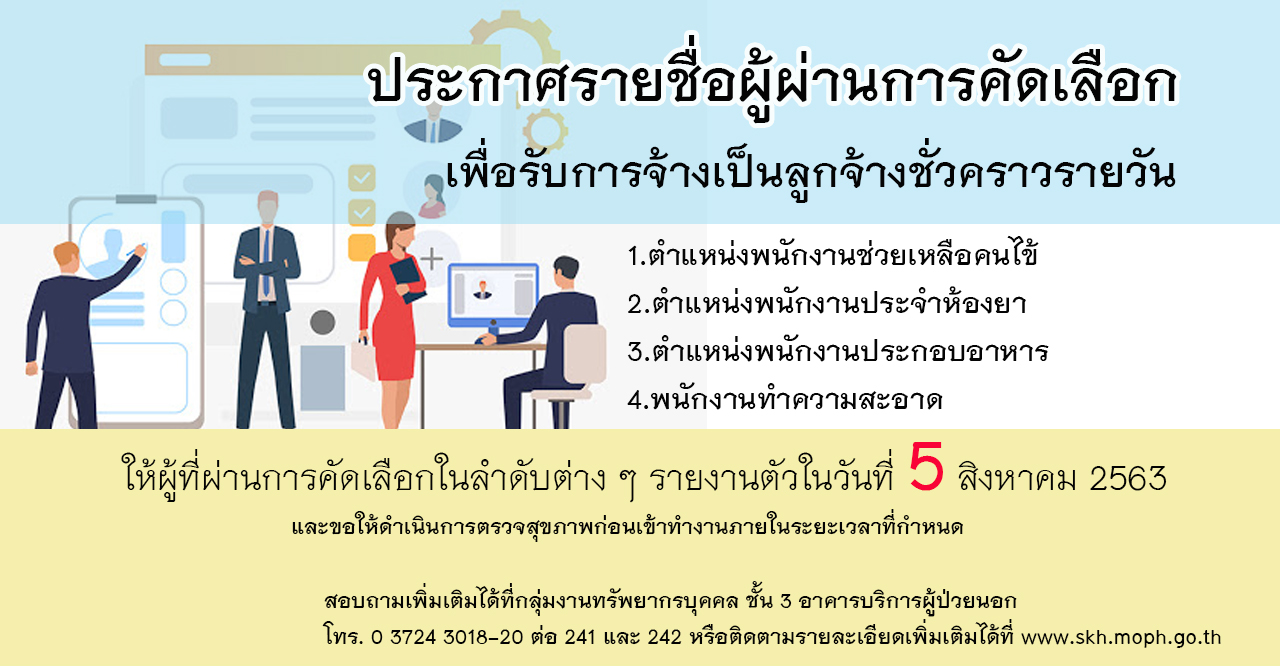 ประกาศรายชื่อผู้ผ่านการคัดเลือก

เพื่อรับการจ้างเป็นลูกจ้างชั่วคราวรายวัน

1.ตำแหน่งพนักงานช่วยเหลือคนไข้

2.ตำแหน่งพนักงานประจำห้องยา

3.ตำแหน่งพนักงานประกอบอาหาร

4.พนักงานทำความสะอาด

ให้ผู้ที่ผ่านการคัดเลือกในลำดับต่าง ๆ รายงานตัวในวันที่ 5 สิงหาคม 2563

และขอให้ดำเนินการตรวจสุขภาพก่อนเข้าทำงานภายในระยะเวลาที่กำหนด

สอบถามเพิ่มเติมได้ที่กลุ่มงานทรัพยากรบุคคล ชั้น 3 อาคารบริการผู้ป่วยนอก

โทร. 0 3724 3018-20 ต่อ 241 และ 242 หรือติดตามรายละเอียดเพิ่มเติมได้ที่ www.skh.moph.go.th